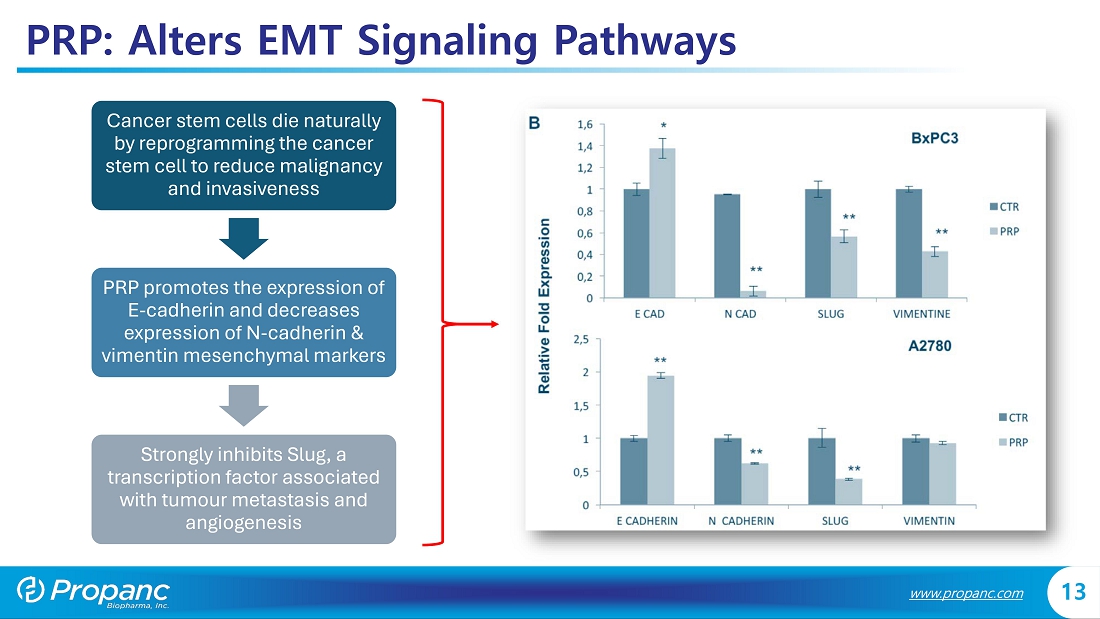 PRP: Alters EMT Signaling Pathways

Cancer stem cells die naturally by reprogramming the cancer stem cell to reduce malignancy and invasiveness

PRP promotes the expression of E-cadherin and decreases expression of N-cadherin & vimentin mesenchymal markers

Strongly inhibits Slug, a transcription factor associated with tumour metastasis and angiogenesis

B

BxPC3

Relative Fold Expression

1,6
1,4
1,2
1
0,8
0,6
0,4
0,2
0

*
**
**
**

E CAD
N CAD
SLUG
VIMENTINE

CTR
PRP

A2780

2,5
2
1,5
1
0,5
0

**
**
**

E CADHERIN
N CADHERIN
SLUG
VIMENTIN

CTR
PRP

Propanc Biopharma, Inc.

www.propanc.com

13